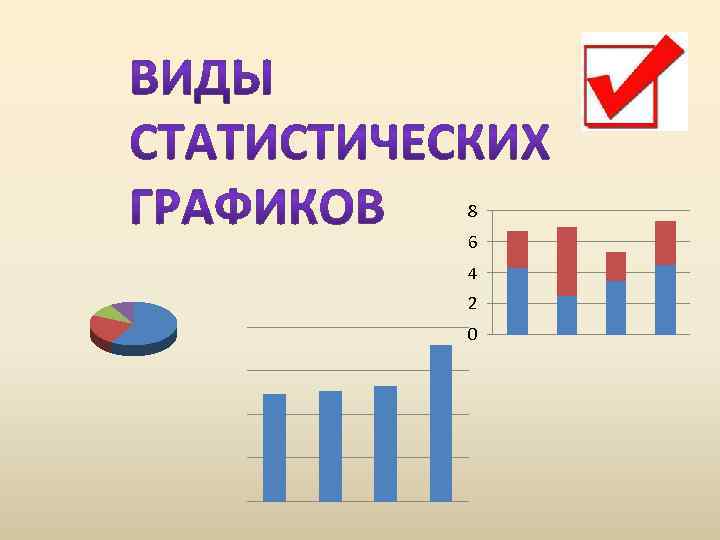 ВИДЫ СТАТИСТИЧЕСКИХ ГРАФИКОВ

8
6
4
2
0